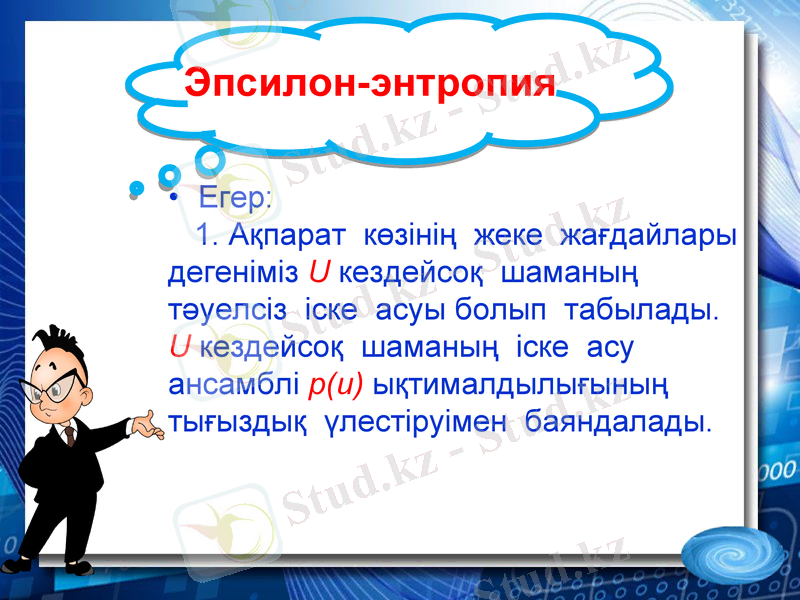 Эпсилон-энтропия

• Егер:

1. Ақпарат көзінің жеке жағдайлары дегеніміз $U$ кездейсоқ шаманың тәуелсіз іске асуы болып табылады. $U$ кездейсоқ шаманың іске асу ансамблі $p(u)$ ықтималдылығының тығыздық үлестіруімен баяндалады.

Stud.kz - Stud.kz
Stud.kz - Stud.kz
Stud.kz - Stud.kz
Stud.kz - Stud.kz
Stud.kz